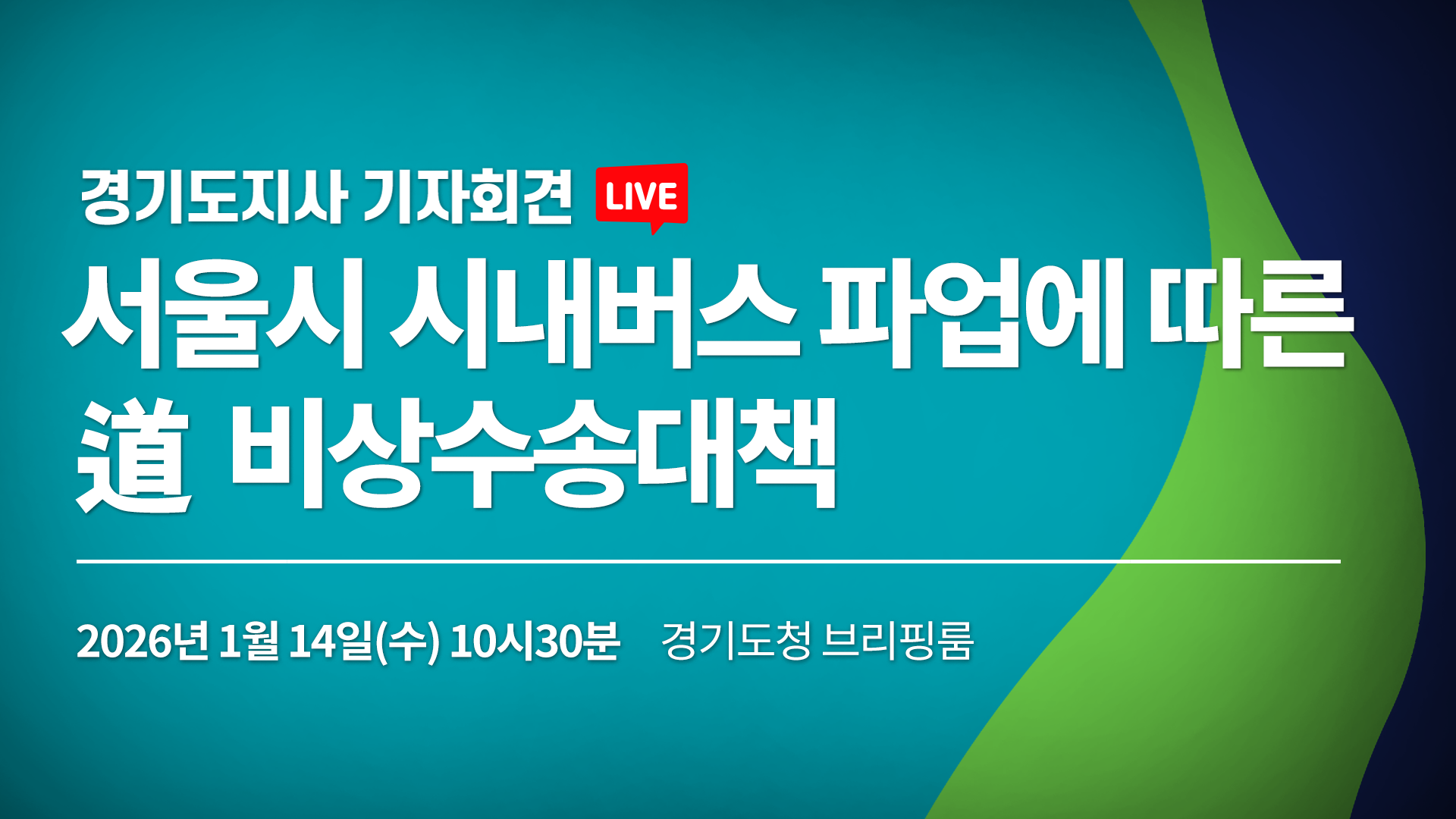 경기도지사 기자회견 LIVE

서울시 시내버스 파업에 따른 道 비상수송대책

2026년 1월 14일(수) 10시30분 경기도청 브리핑룸